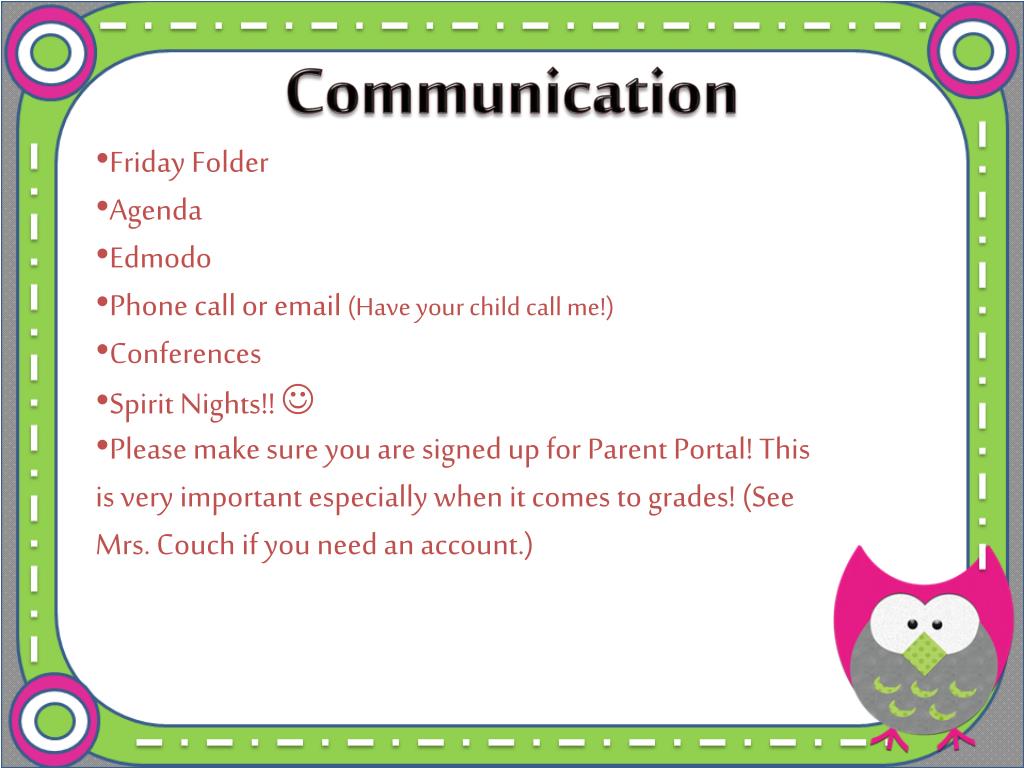 Communication

•Friday Folder

•Agenda

•Edmodo

•Phone call or email (Have your child call me!)

•Conferences

•Spirit Nights!! ☺

•Please make sure you are signed up for Parent Portal! This is very important especially when it comes to grades! (See Mrs. Couch if you need an account.)